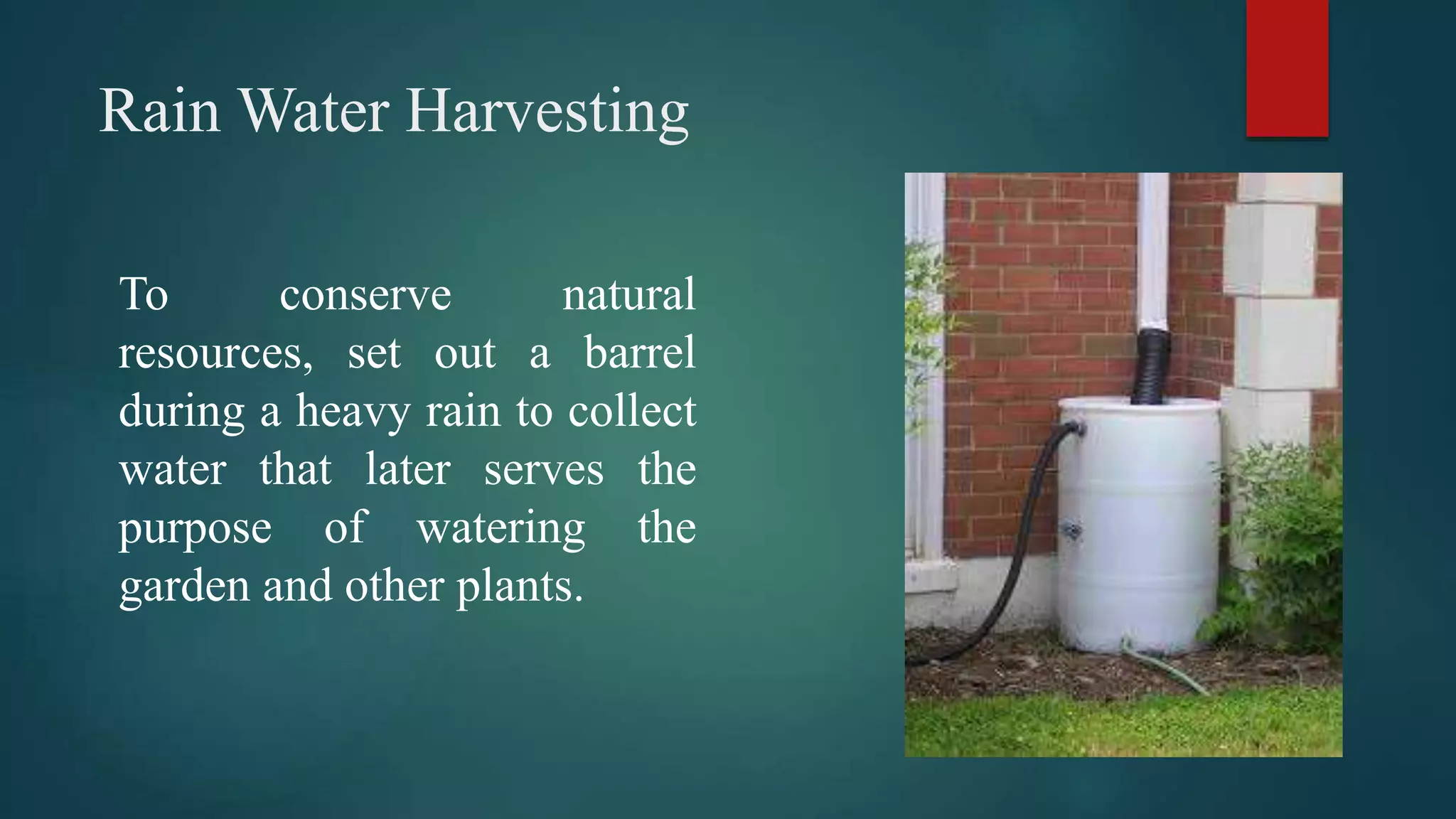 Rain Water Harvesting

To conserve natural resources, set out a barrel during a heavy rain to collect water that later serves the purpose of watering the garden and other plants.